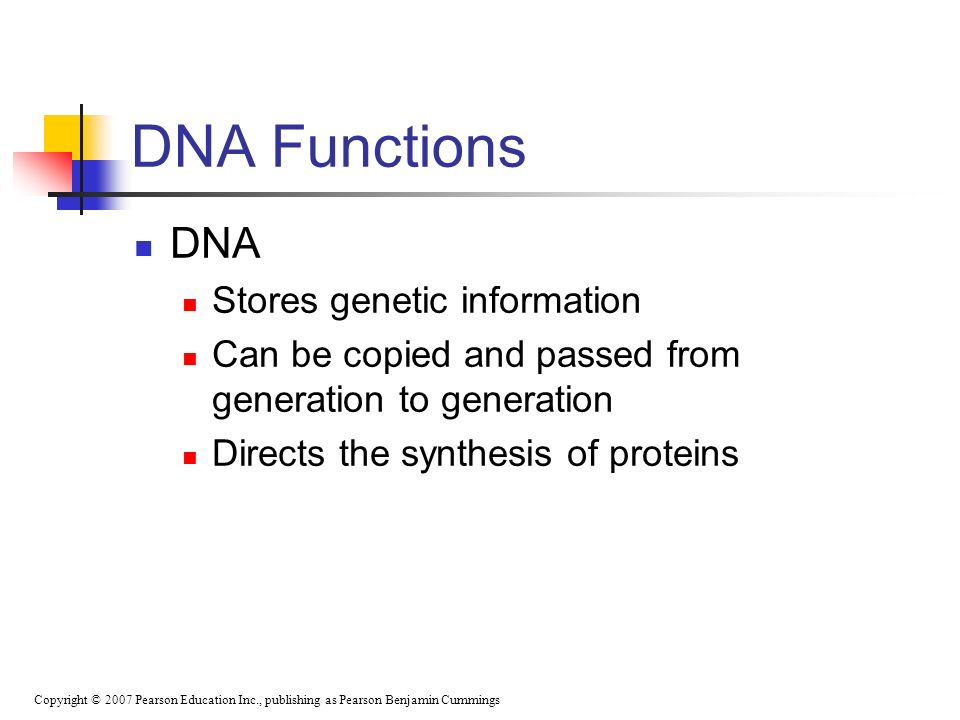 DNA Functions

DNA

Stores genetic information

Can be copied and passed from generation to generation

Directs the synthesis of proteins

Copyright © 2007 Pearson Education Inc., publishing as Pearson Benjamin Cummings